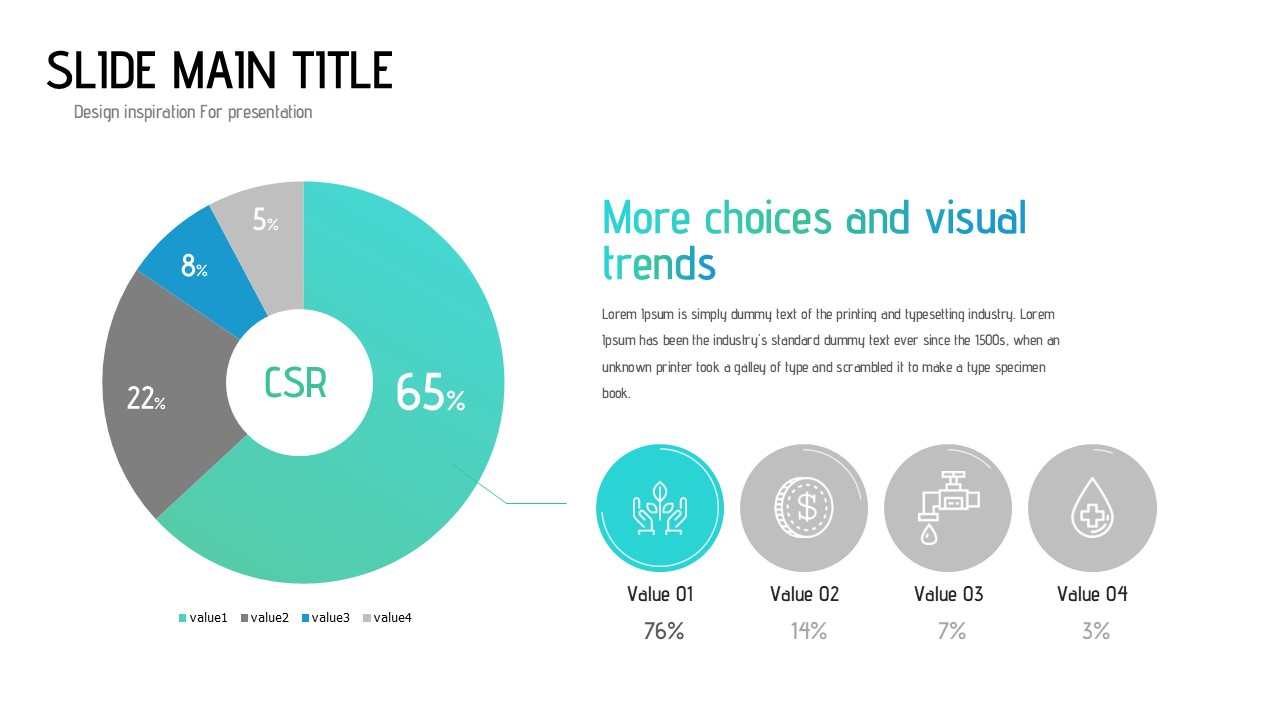 SLIDE MAIN TITLE

Design inspiration For presentation

5%

8%

22%

CSR

65%

value1 value2 value3 value4

More choices and visual trends

Lorem Ipsum is simply dummy text of the printing and typesetting industry. Lorem Ipsum has been the industry's standard dummy text ever since the 1500s, when an unknown printer took a galley of type and scrambled it to make a type specimen book.

Value 01
76%

Value 02
14%

Value 03
7%

Value 04
3%